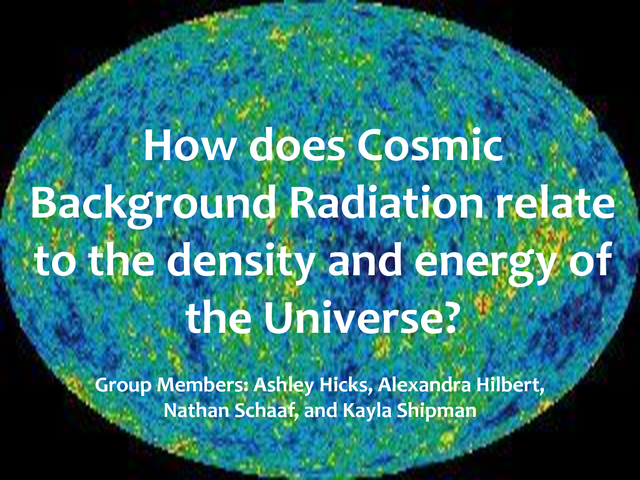 How does Cosmic Background Radiation relate to the density and energy of the Universe?

Group Members: Ashley Hicks, Alexandra Hilbert, Nathan Schaaf, and Kayla Shipman